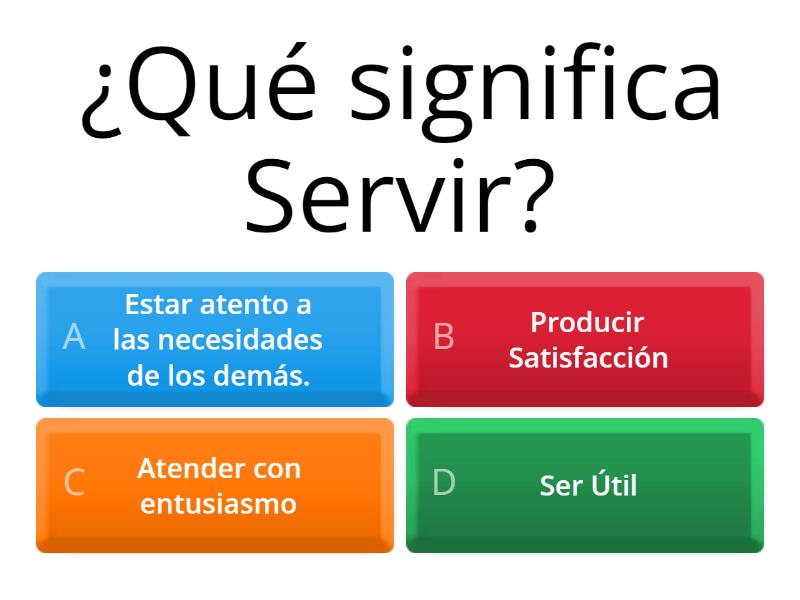 ¿Qué significa Servir?

A Estar atento a las necesidades de los demás.

B Producir Satisfacción

C Atender con entusiasmo

D Ser Útil